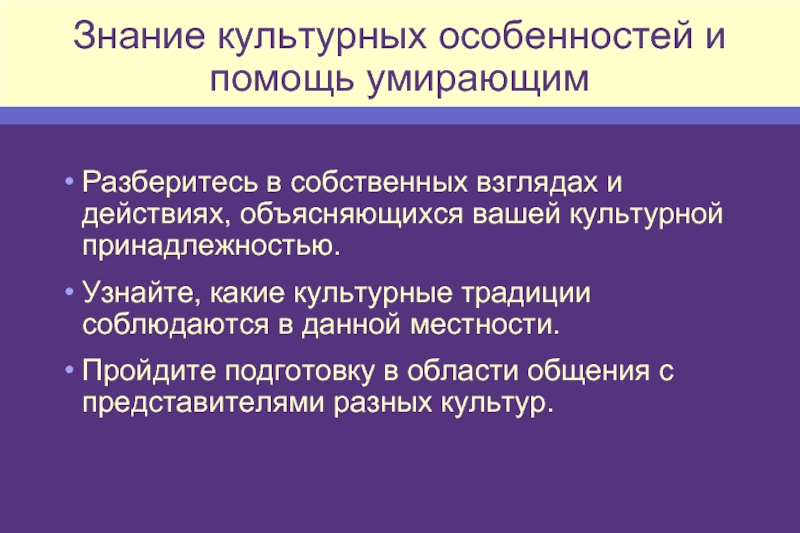 Знание культурных особенностей и помощь умирающим

• Разберитесь в собственных взглядах и действиях, объясняющихся вашей культурной принадлежностью.

• Узнайте, какие культурные традиции соблюдаются в данной местности.

• Пройдите подготовку в области общения с представителями разных культур.